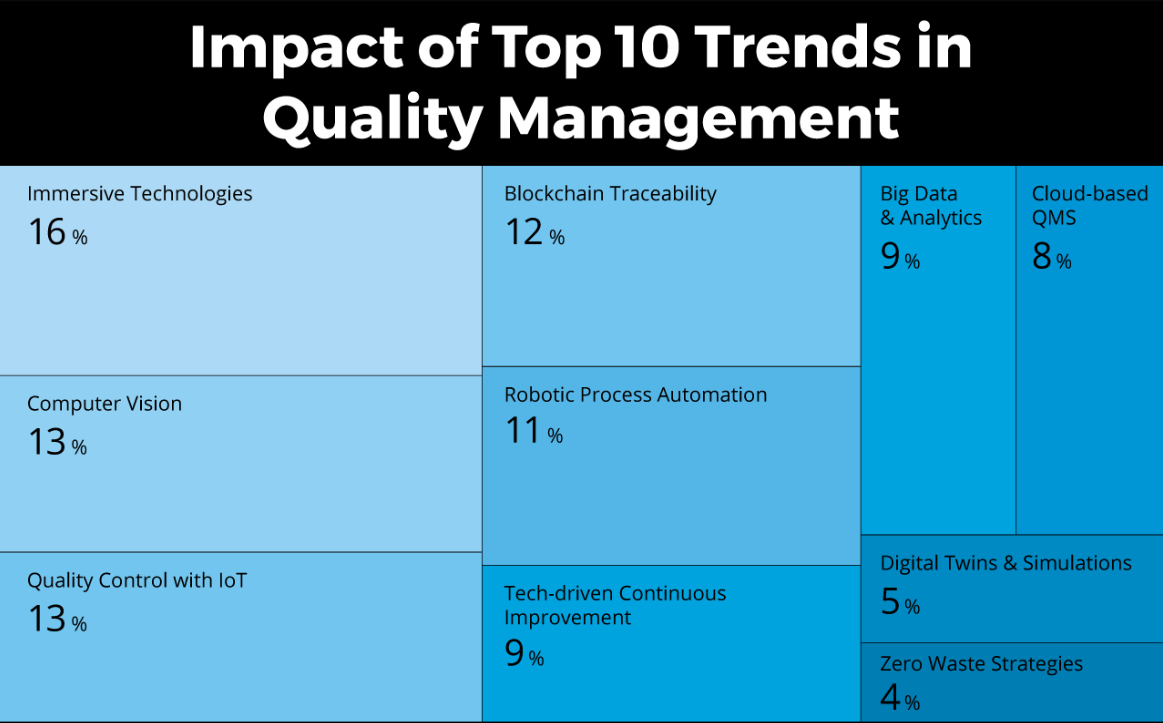 Impact of Top 10 Trends in Quality Management

Immersive Technologies
16 %

Computer Vision
13 %

Quality Control with IoT
13 %

Blockchain Traceability
12 %

Robotic Process Automation
11 %

Tech-driven Continuous Improvement
9 %

Big Data & Analytics
9 %

Cloud-based QMS
8 %

Digital Twins & Simulations
5 %

Zero Waste Strategies
4 %